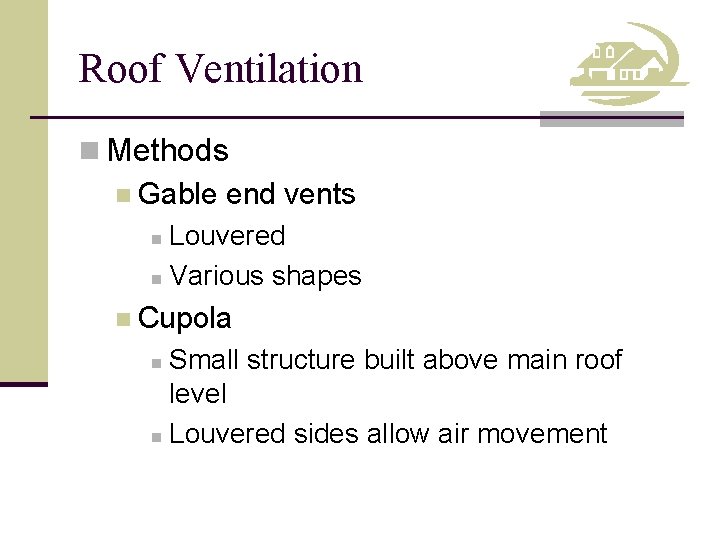 Roof Ventilation

Methods

Gable end vents

Louvered

Various shapes

Cupola

Small structure built above main roof level

Louvered sides allow air movement